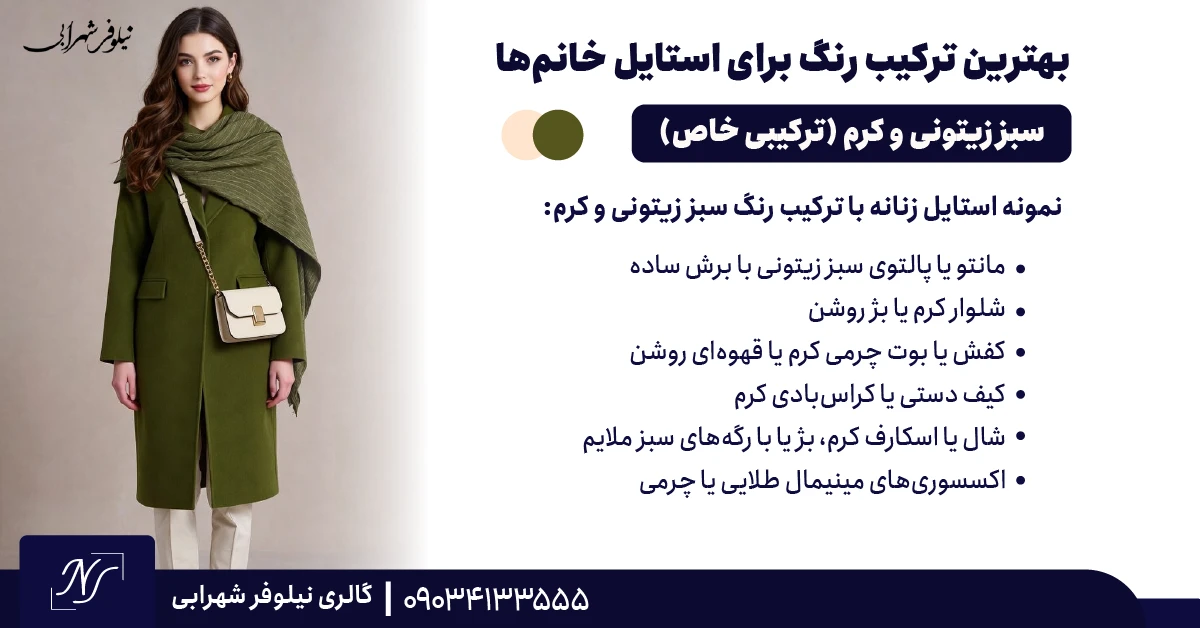 نیلوفر شهرابی

بهترین ترکیب رنگ برای استایل خانم‌ها

سبز زیتونی و کرم (ترکیبی خاص)

نمونه استایل زنانه با ترکیب رنگ سبز زیتونی و کرم:

• مانتو یا پالتوی سبز زیتونی با برش ساده
• شلوار کرم یا بژ روشن
• کفش یا بوت چرمی کرم یا قهوه‌ای روشن
• کیف دستی یا کراس‌بادی کرم
• شال یا اسکارف کرم، بژ یا با رگه‌های سبز ملایم
• اکسسوری‌های مینیمال طلایی یا چرمی

NS

گالری نیلوفر شهرابی | ۰۹۰۳۴۱۳۳۵۵۵